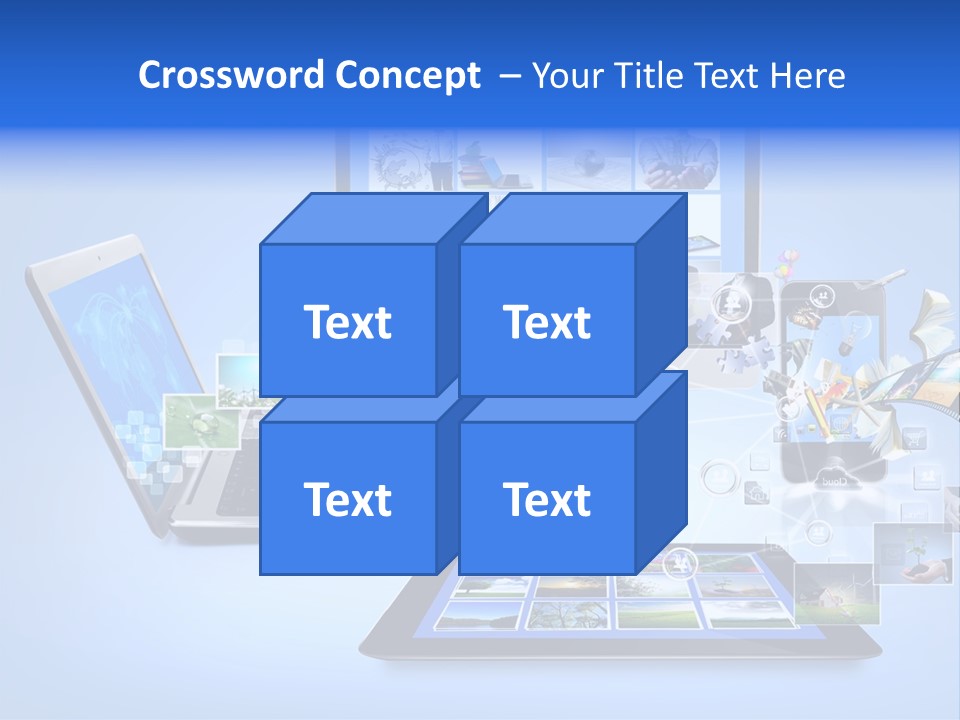 Crossword Concept – Your Title Text Here

Text

Text

Text

Text

cloud